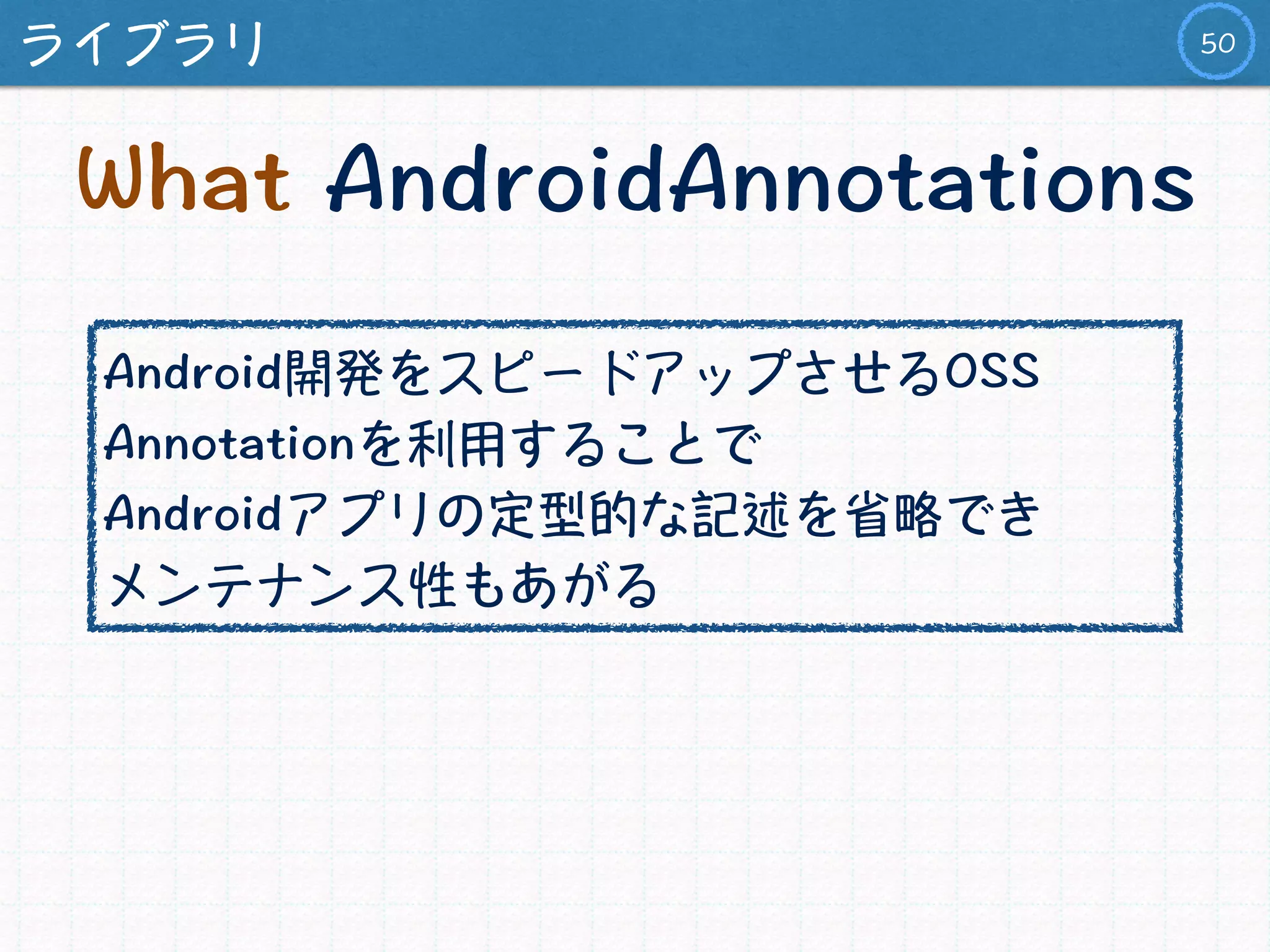 ライブラリ

50

What AndroidAnnotations

Android開発をスピードアップさせるOSS
Annotationを利用することで
Androidアプリの定型的な記述を省略でき
メンテナンス性もあがる